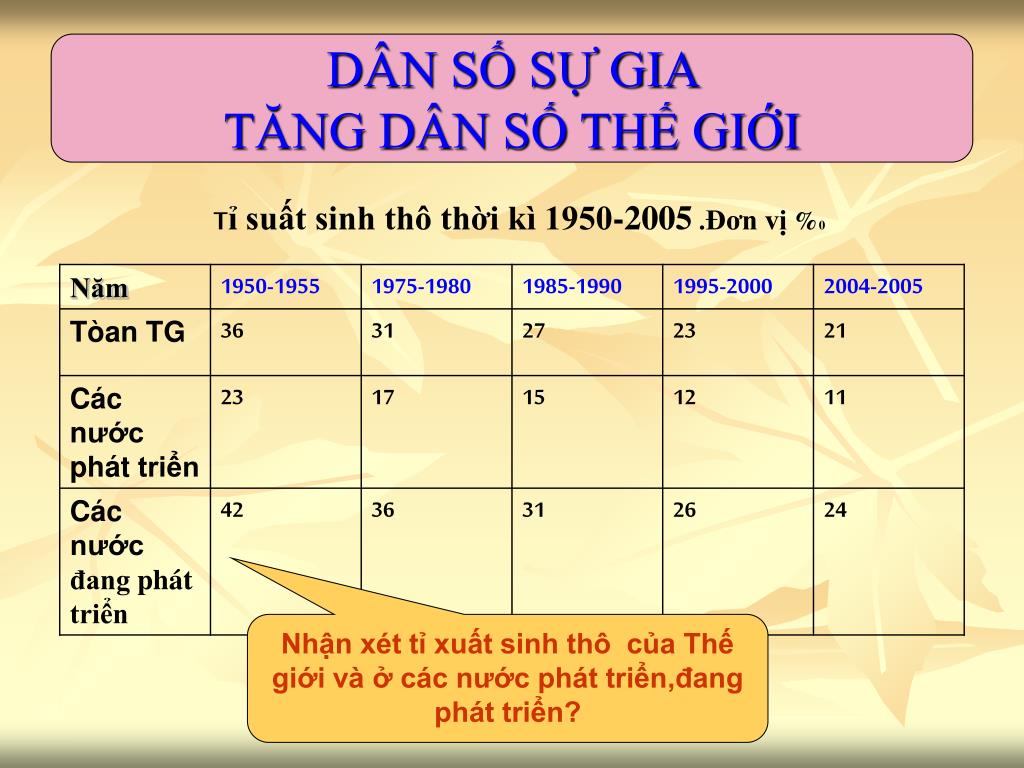 DÂN SỐ SỰ GIA
TĂNG DÂN SỐ THẾ GIỚI

Tỉ suất sinh thô thời kì 1950-2005 .Đơn vị ‰

| Năm | 1950-1955 | 1975-1980 | 1985-1990 | 1995-2000 | 2004-2005 |
|---|---|---|---|---|---|
| Tòan TG | 36 | 31 | 27 | 23 | 21 |
| Các nước phát triển | 23 | 17 | 15 | 12 | 11 |
| Các nước đang phát triển | 42 | 36 | 31 | 26 | 24 |

Nhận xét tỉ xuất sinh thô của Thế giới và ở các nước phát triển,đang phát triển?